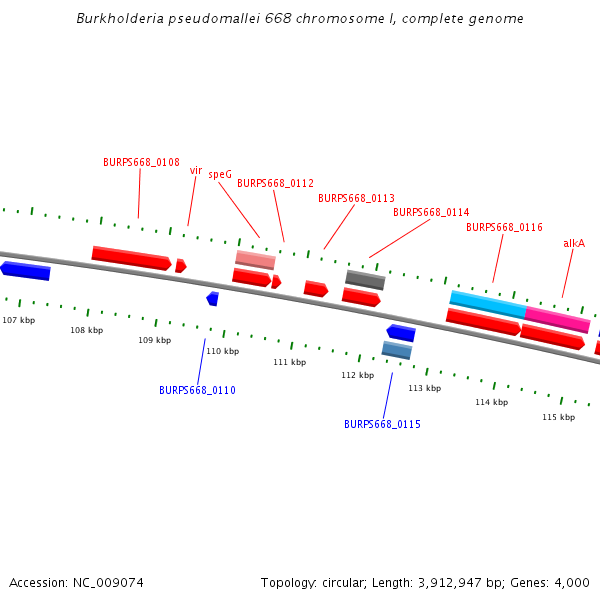 Burkholderia pseudomallei 668 chromosome I, complete genome

BURPS668_0108
vir
speG
BURPS668_0112
BURPS668_0113
BURPS668_0114
BURPS668_0116
alkA

107 kbp
108 kbp
109 kbp
110 kbp
111 kbp
112 kbp
113 kbp
114 kbp
115 kbp

BURPS668_0110
BURPS668_0115

Accession: NC_009074
Topology: circular; Length: 3,912,947 bp; Genes: 4,000